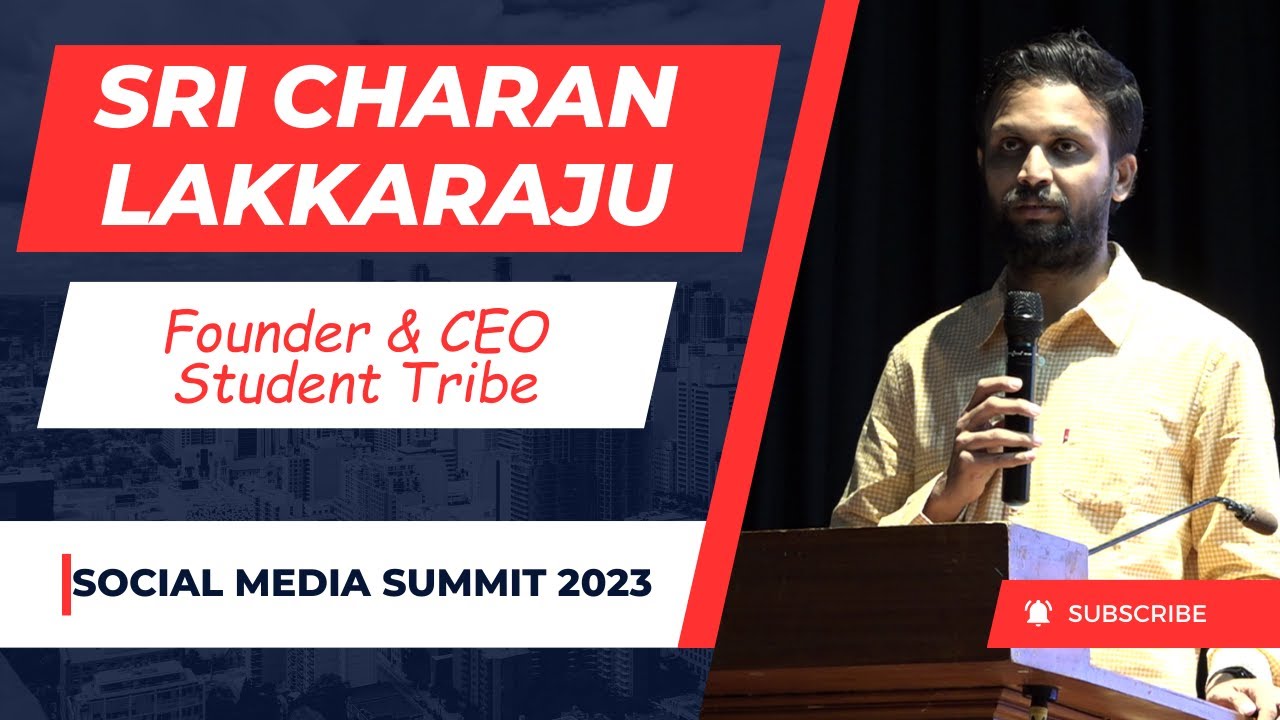 SRI CHARAN LAKKARAJU

Founder & CEO
Student Tribe

SOCIAL MEDIA SUMMIT 2023

SUBSCRIBE